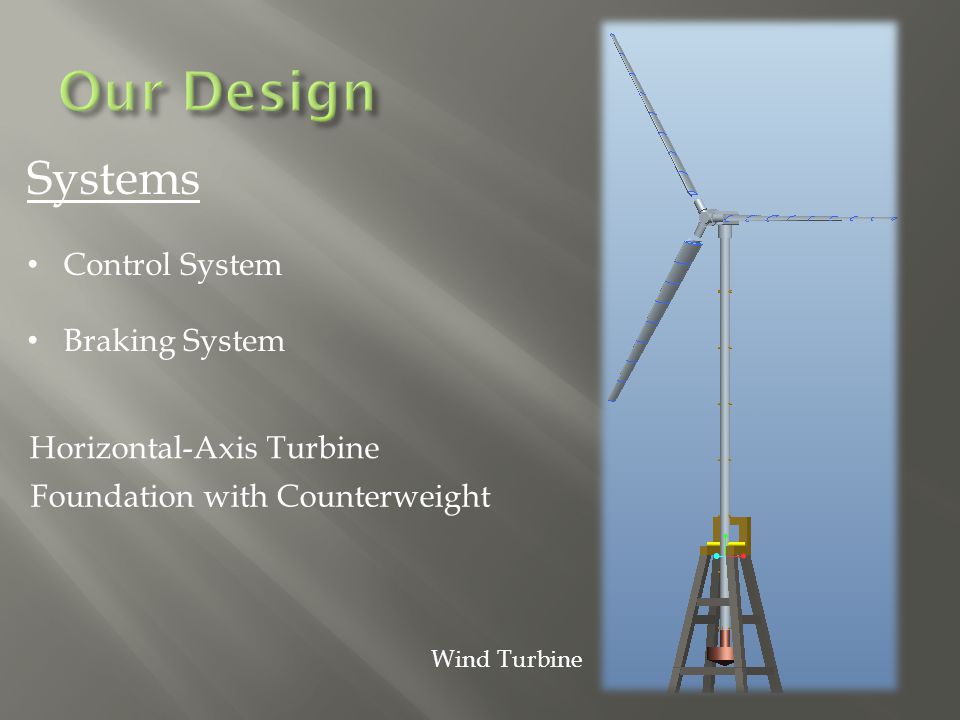 Our Design

Systems

• Control System

• Braking System

Horizontal-Axis Turbine
Foundation with Counterweight

Wind Turbine